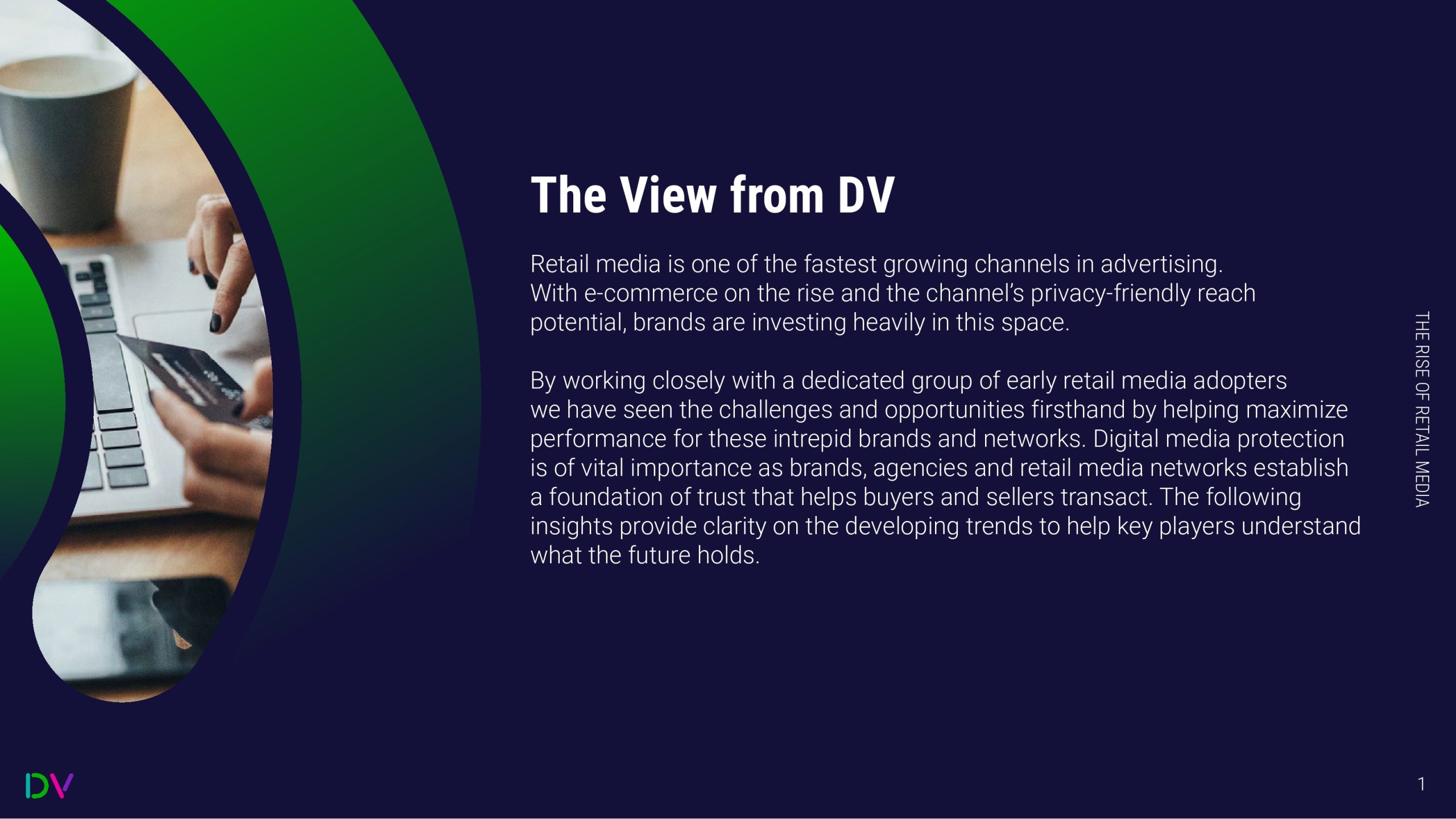 The View from DV

Retail media is one of the fastest growing channels in advertising. With e-commerce on the rise and the channel's privacy-friendly reach potential, brands are investing heavily in this space.

By working closely with a dedicated group of early retail media adopters we have seen the challenges and opportunities firsthand by helping maximize performance for these intrepid brands and networks. Digital media protection is of vital importance as brands, agencies and retail media networks establish a foundation of trust that helps buyers and sellers transact. The following insights provide clarity on the developing trends to help key players understand what the future holds.

THE RISE OF RETAIL MEDIA

DV

1